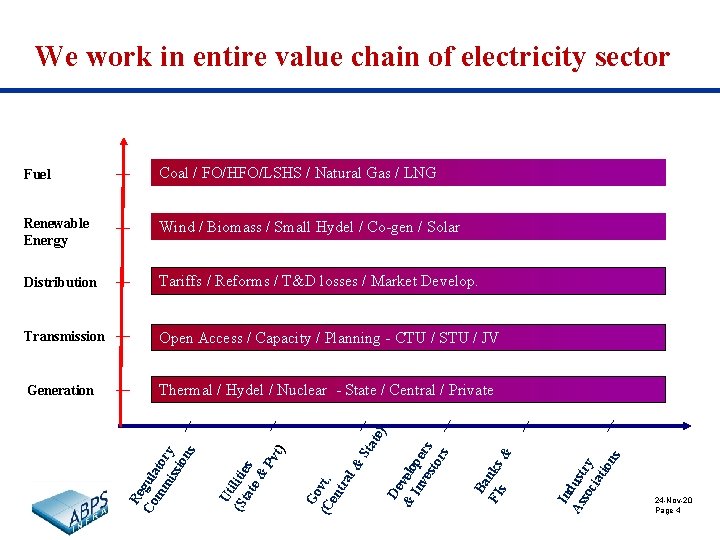 We work in entire value chain of electricity sector

Fuel

Coal / FO/HFO/LSHS / Natural Gas / LNG

Renewable Energy

Wind / Biomass / Small Hydel / Co-gen / Solar

Distribution

Tariffs / Reforms / T&D losses / Market Develop.

Transmission

Open Access / Capacity / Planning - CTU / STU / JV

Generation

Thermal / Hydel / Nuclear - State / Central / Private

Regulatory Commissions

Utilities (State & Pvt)

Govt. (Central & State)

Developers & Investors

Banks & FIs

Industry Associations

ABPS INFRA

24-Nov-20
Page 4